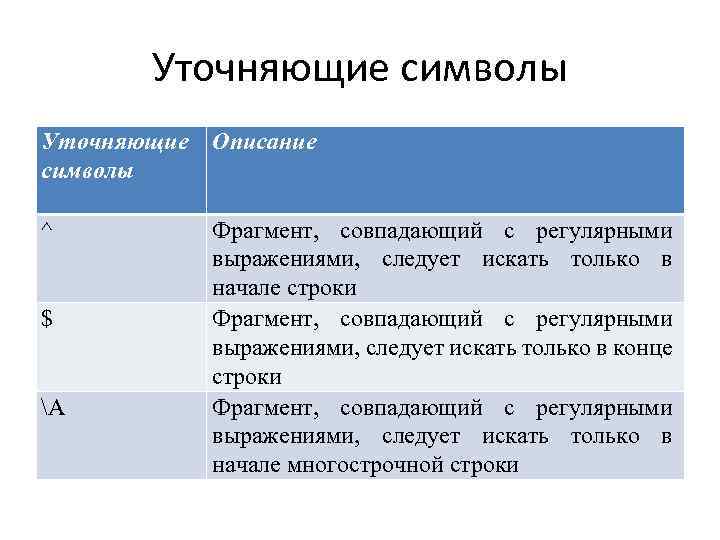 Уточняющие символы

| Уточняющие символы | Описание |
|---|---|
| ^ | Фрагмент, совпадающий с регулярными выражениями, следует искать только в начале строки |
| \$ | Фрагмент, совпадающий с регулярными выражениями, следует искать только в конце строки |
| \A | Фрагмент, совпадающий с регулярными выражениями, следует искать только в начале многострочной строки |